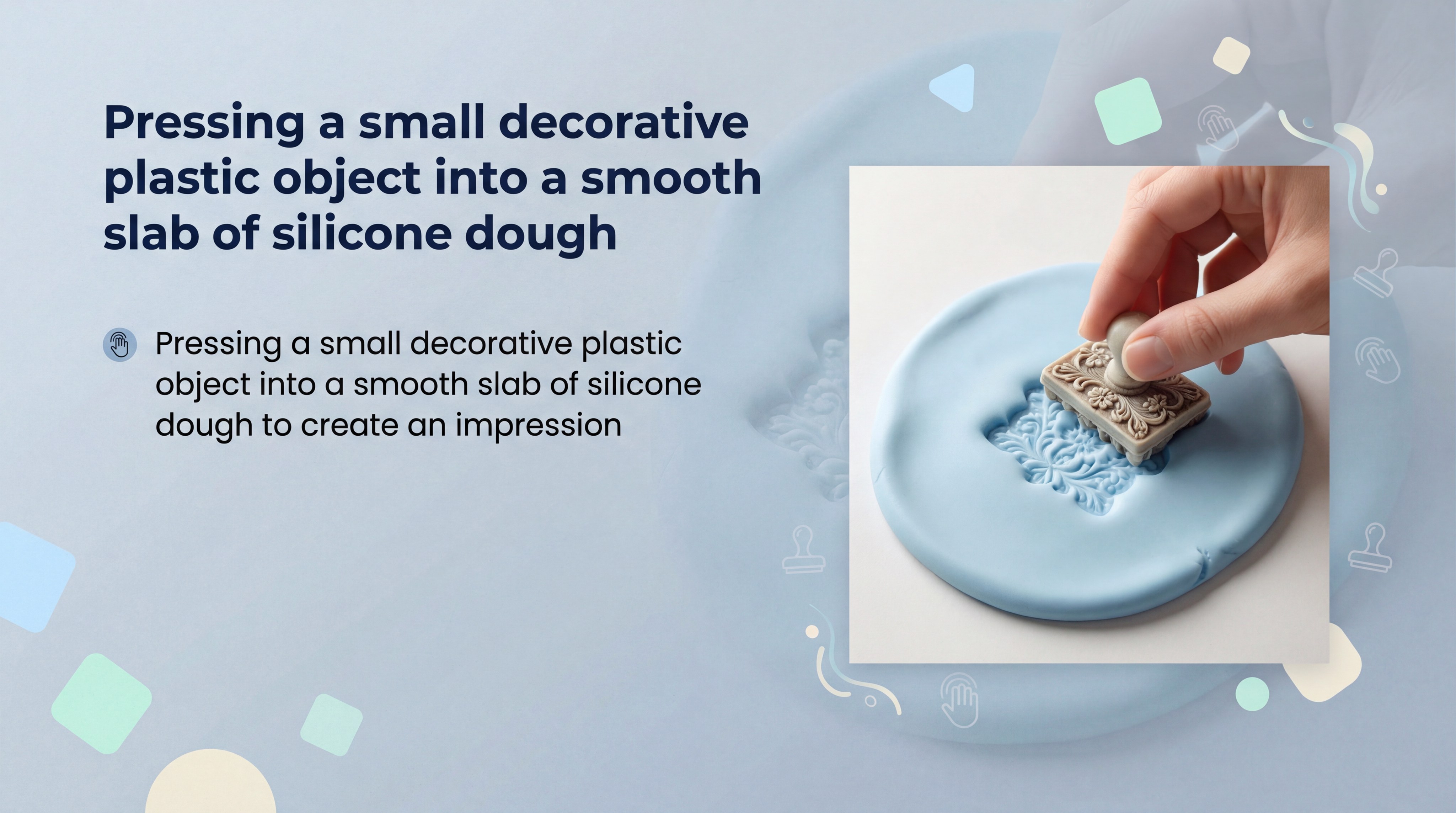 Pressing a small decorative plastic object into a smooth slab of silicone dough

Pressing a small decorative plastic object into a smooth slab of silicone dough to create an impression